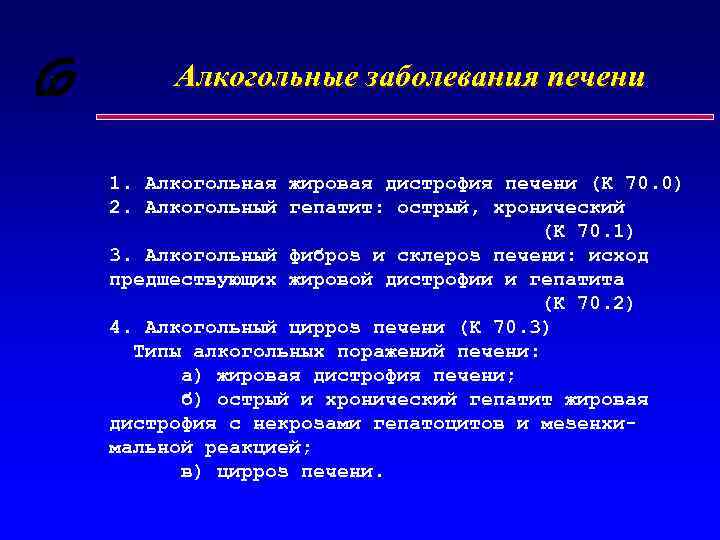 Алкогольные заболевания печени

1. Алкогольная жировая дистрофия печени (К 70.0)
2. Алкогольный гепатит: острый, хронический (К 70.1)
3. Алкогольный фиброз и склероз печени: исход предшествующих жировой дистрофии и гепатита (К 70.2)
4. Алкогольный цирроз печени (К 70.3)
Типы алкогольных поражений печени:
а) жировая дистрофия печени;
б) острый и хронический гепатит жировая дистрофия с некрозами гепатоцитов и мезенхимальной реакцией;
в) цирроз печени.